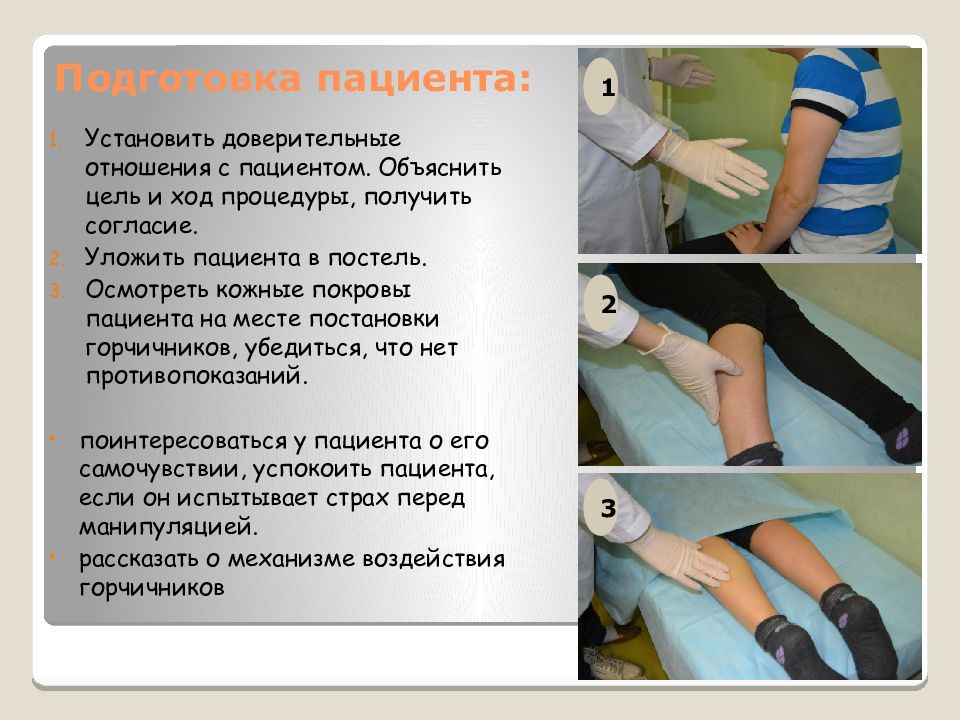 Подготовка пациента:

1. Установить доверительные отношения с пациентом. Объяснить цель и ход процедуры, получить согласие.
2. Уложить пациента в постель.
3. Осмотреть кожные покровы пациента на месте постановки горчичников, убедиться, что нет противопоказаний.

• поинтересоваться у пациента о его самочувствии, успокоить пациента, если он испытывает страх перед манипуляцией.
• рассказать о механизме воздействия горчичников

1

2

3